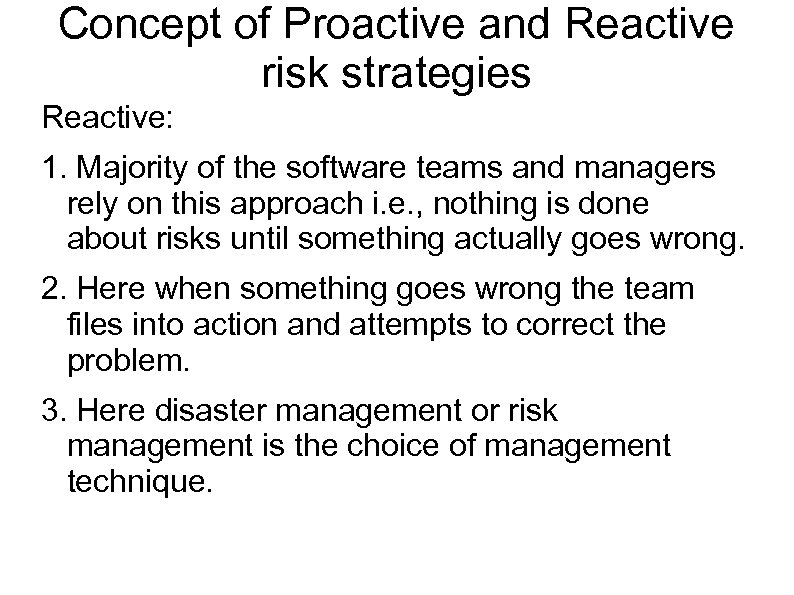 Concept of Proactive and Reactive risk strategies

Reactive:

1. Majority of the software teams and managers rely on this approach i.e., nothing is done about risks until something actually goes wrong.

2. Here when something goes wrong the team files into action and attempts to correct the problem.

3. Here disaster management or risk management is the choice of management technique.